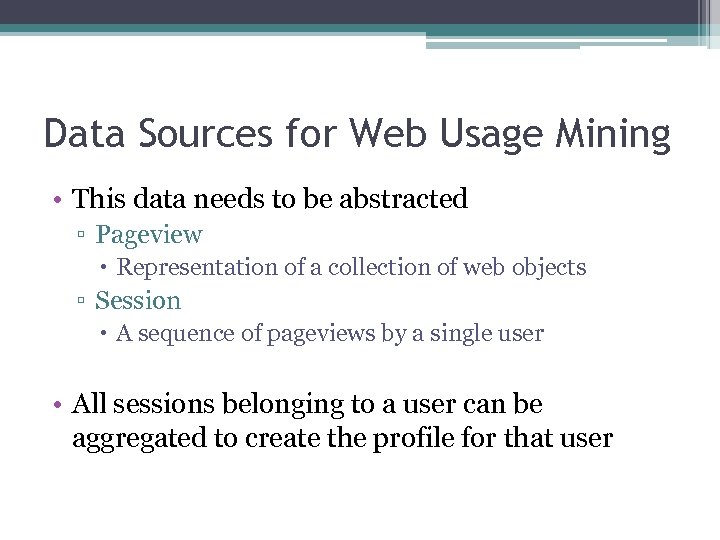 Data Sources for Web Usage Mining

• This data needs to be abstracted
▫ Pageview
• Representation of a collection of web objects
▫ Session
• A sequence of pageviews by a single user

• All sessions belonging to a user can be aggregated to create the profile for that user